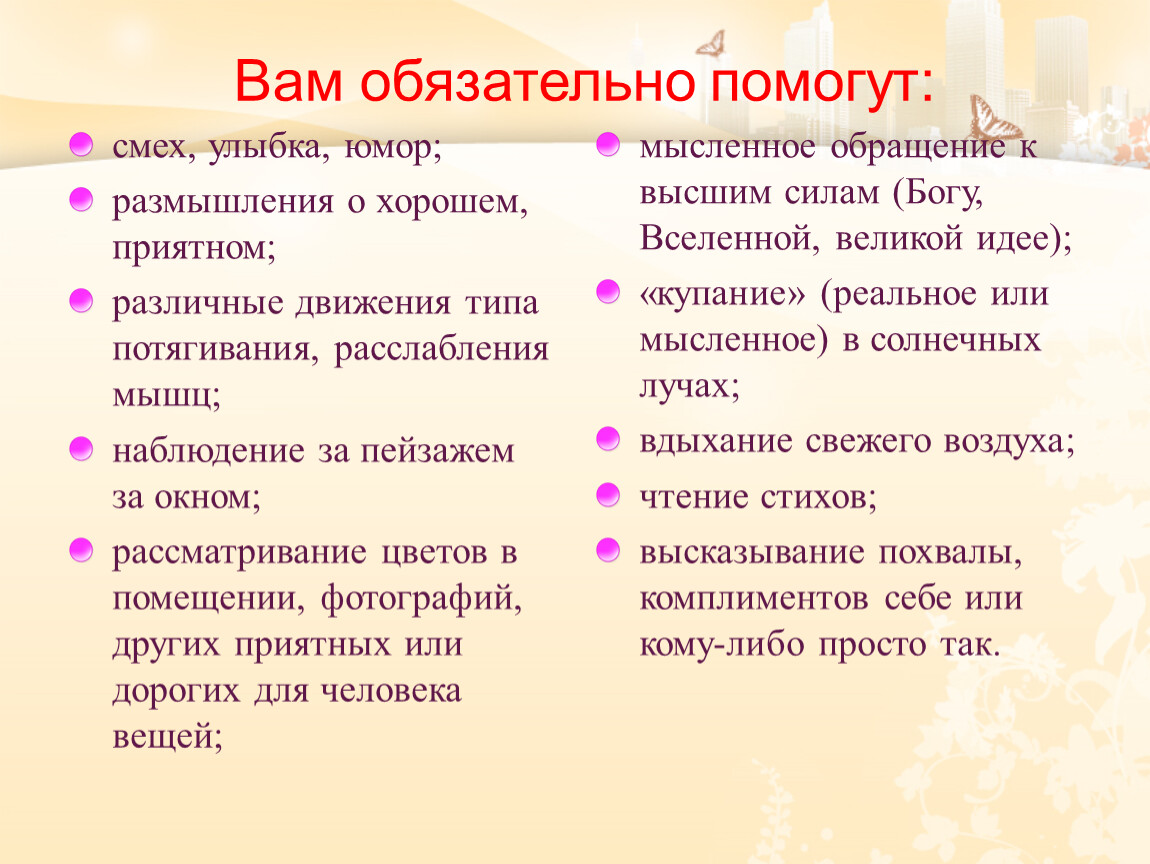 Вам обязательно помогут:

смех, улыбка, юмор;

размышления о хорошем, приятном;

различные движения типа потягивания, расслабления мышц;

наблюдение за пейзажем за окном;

рассматривание цветов в помещении, фотографий, других приятных или дорогих для человека вещей;

мысленное обращение к высшим силам (Богу, Вселенной, великой идее);

«купание» (реальное или мысленное) в солнечных лучах;

вдыхание свежего воздуха;

чтение стихов;

высказывание похвалы, комплиментов себе или кому-либо просто так.